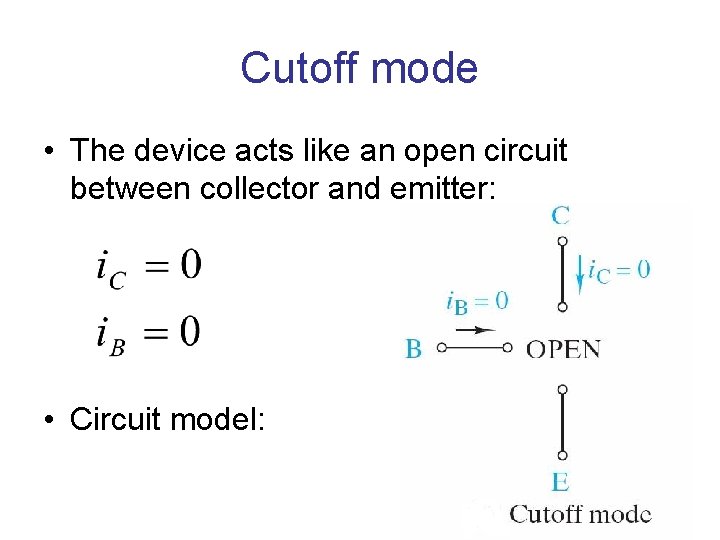 Cutoff mode

• The device acts like an open circuit between collector and emitter:

$i_C = 0$

$i_B = 0$

• Circuit model:

C

$i_C = 0$

$i_B = 0$

B

OPEN

E

Cutoff mode